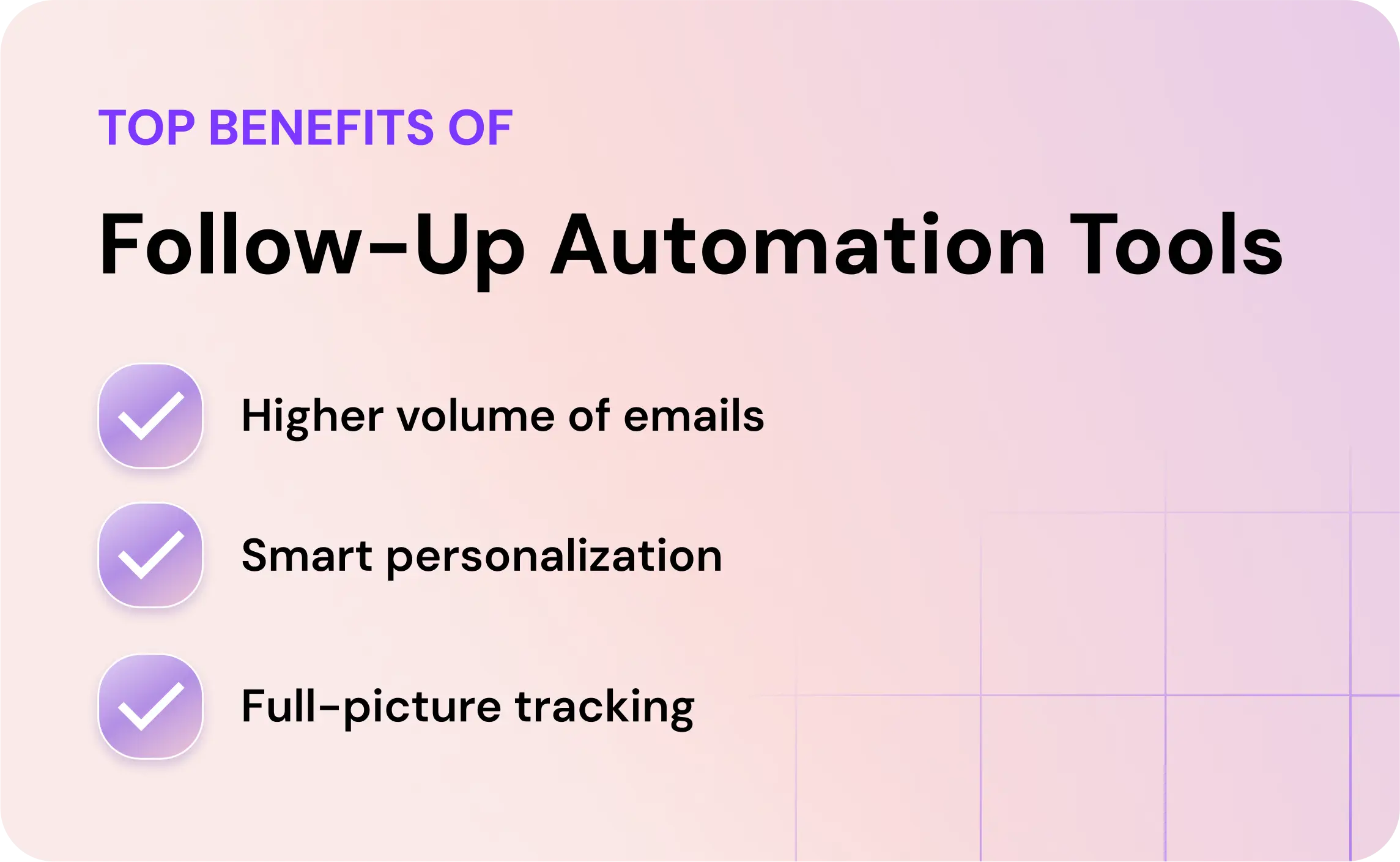 TOP BENEFITS OF

Follow-Up Automation Tools

Higher volume of emails

Smart personalization

Full-picture tracking